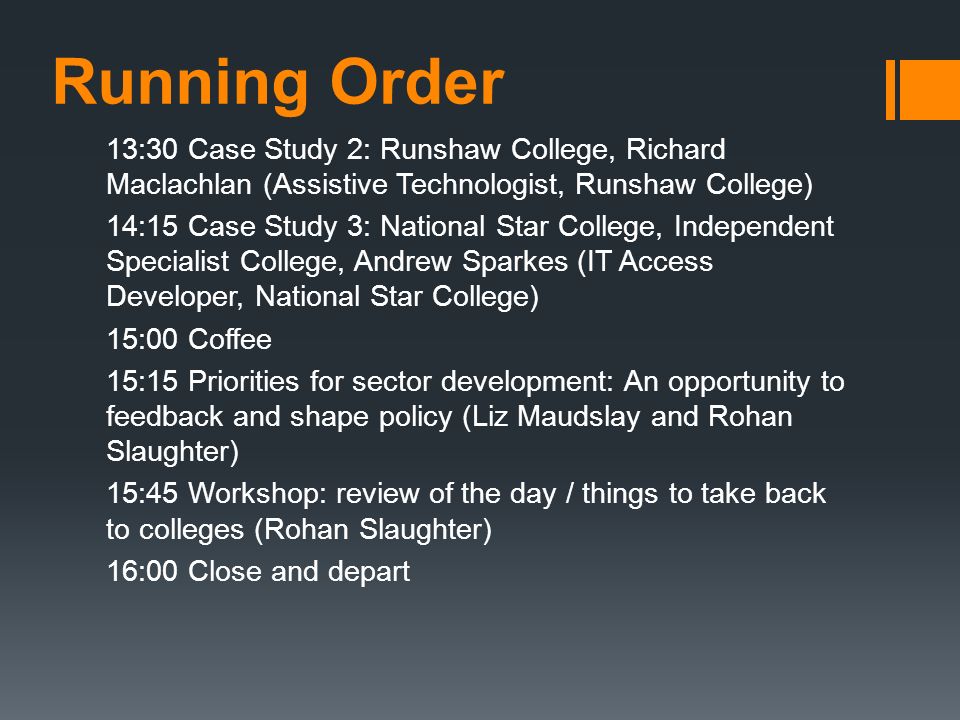 Running Order

13:30 Case Study 2: Runshaw College, Richard Maclachlan (Assistive Technologist, Runshaw College)

14:15 Case Study 3: National Star College, Independent Specialist College, Andrew Sparkes (IT Access Developer, National Star College)

15:00 Coffee

15:15 Priorities for sector development: An opportunity to feedback and shape policy (Liz Maudslay and Rohan Slaughter)

15:45 Workshop: review of the day / things to take back to colleges (Rohan Slaughter)

16:00 Close and depart